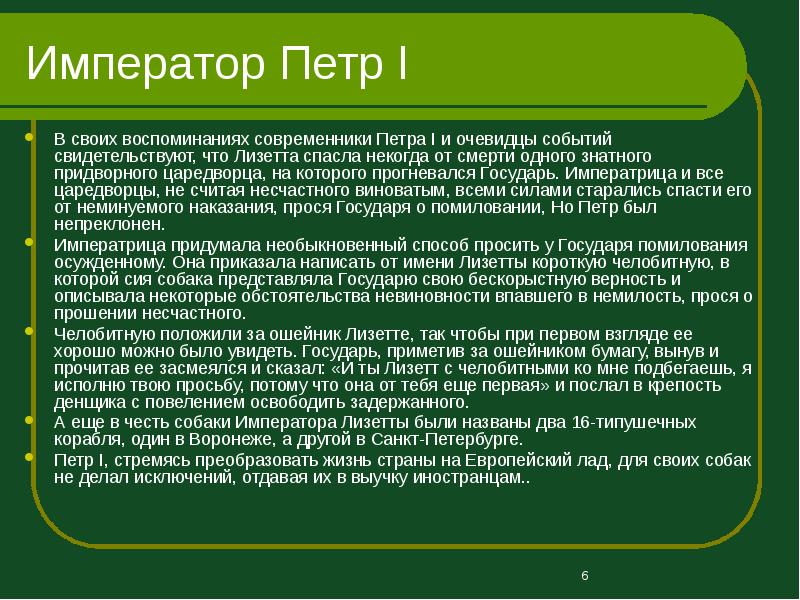 Император Петр I

В своих воспоминаниях современники Петра I и очевидцы событий свидетельствуют, что Лизетта спасла некогда от смерти одного знатного придворного царедворца, на которого прогневался Государь. Императрица и все царедворцы, не считая несчастного виноватым, всеми силами старались спасти его от неминуемого наказания, прося Государя о помиловании, Но Петр был непреклонен.

Императрица придумала необыкновенный способ просить у Государя помилования осужденному. Она приказала написать от имени Лизетты короткую челобитную, в которой сия собака представляла Государю свою бескорыстную верность и описывала некоторые обстоятельства невиновности впавшего в немилость, прося о прошении несчастного.

Челобитную положили за ошейник Лизетте, так чтобы при первом взгляде ее хорошо можно было увидеть. Государь, приметив за ошейником бумагу, вынув и прочитав ее засмеялся и сказал: «И ты Лизетт с челобитными ко мне подбегаешь, я исполню твою просьбу, потому что она от тебя еще первая» и послал в крепость денщика с повелением освободить задержанного.

А еще в честь собаки Императора Лизетты были названы два 16-типушечных корабля, один в Воронеже, а другой в Санкт-Петербурге.

Петр I, стремясь преобразовать жизнь страны на Европейский лад, для своих собак не делал исключений, отдавая их в выучку иностранцам..

6